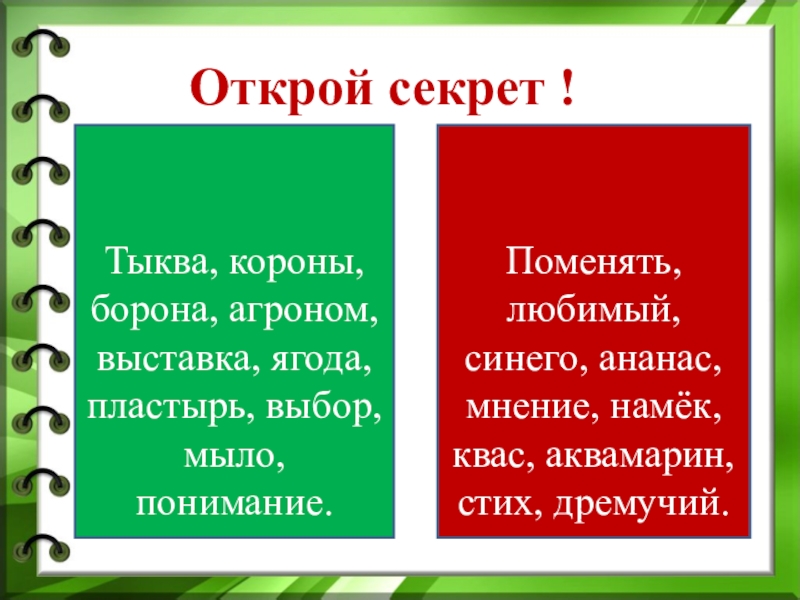 Открой секрет !

Тыква, короны, борона, агроном, выставка, ягода, пластырь, выбор, мыло, понимание.

Поменять, любимый, синего, ананас, мнение, намёк, квас, аквамарин, стих, дремучий.